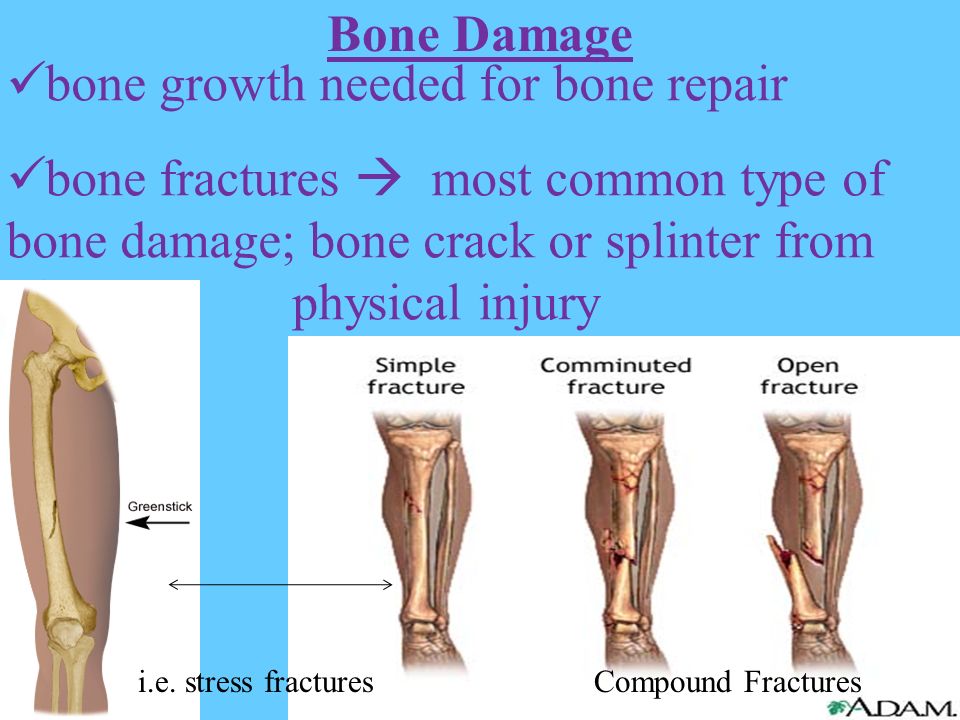 Bone Damage

✓bone growth needed for bone repair

✓bone fractures → most common type of bone damage; bone crack or splinter from physical injury

Greenstick

Simple fracture

Comminuted fracture

Open fracture

i.e. stress fractures

Compound Fractures

A.D.A.M.